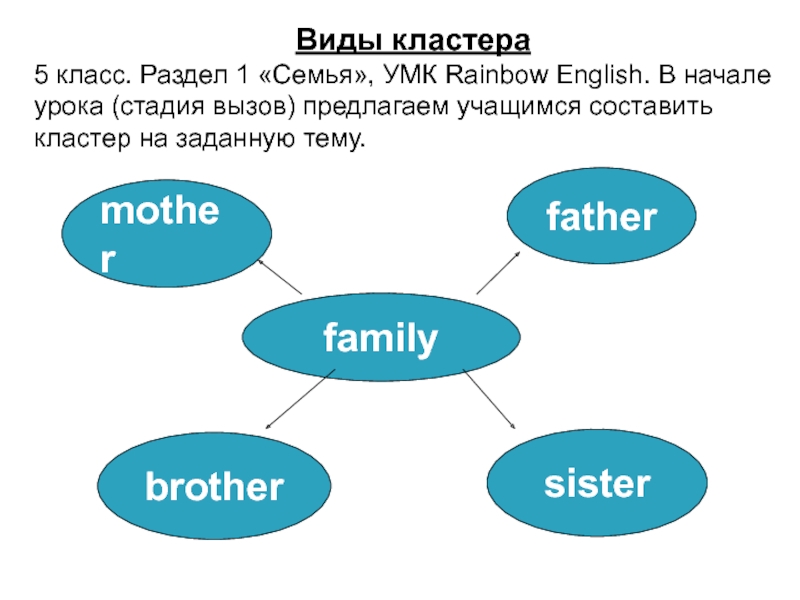 Виды кластера

5 класс. Раздел 1 «Семья», УМК Rainbow English. В начале урока (стадия вызов) предлагаем учащимся составить кластер на заданную тему.

mother

father

family

brother

sister